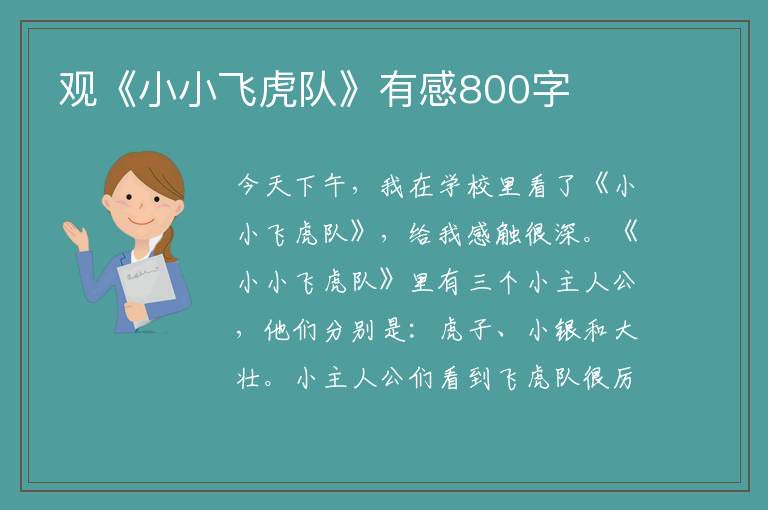 观《小小飞虎队》有感800字

今天下午，我在学校里看了《小小飞虎队》，给我感触很深。《小小飞虎队》里有三个小主人公，他们分别是：虎子、小银和大壮。小主人公们看到飞虎队很厉